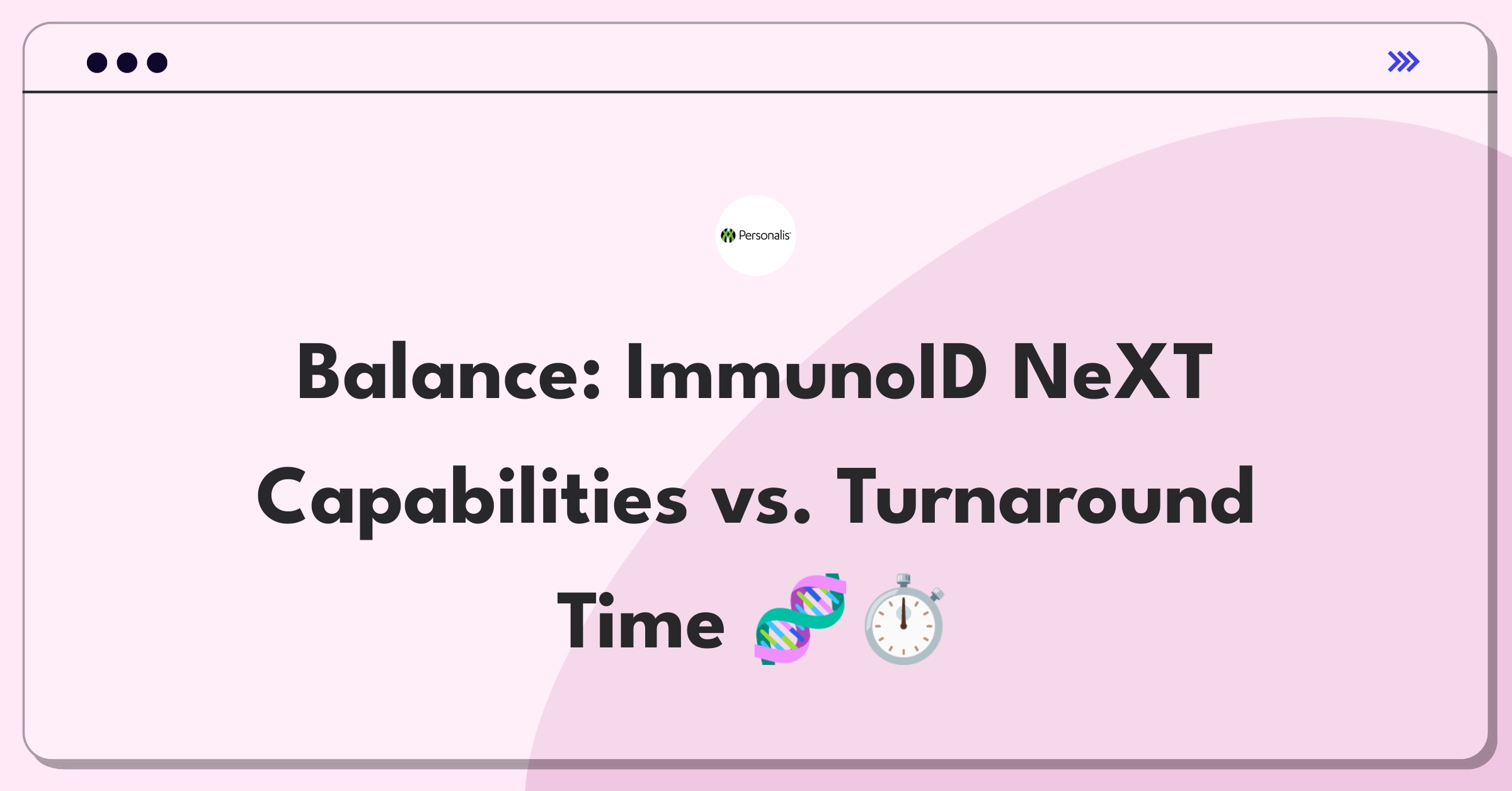 Personalis

Balance: ImmunoID NeXT Capabilities vs. Turnaround Time 🧬⏱️